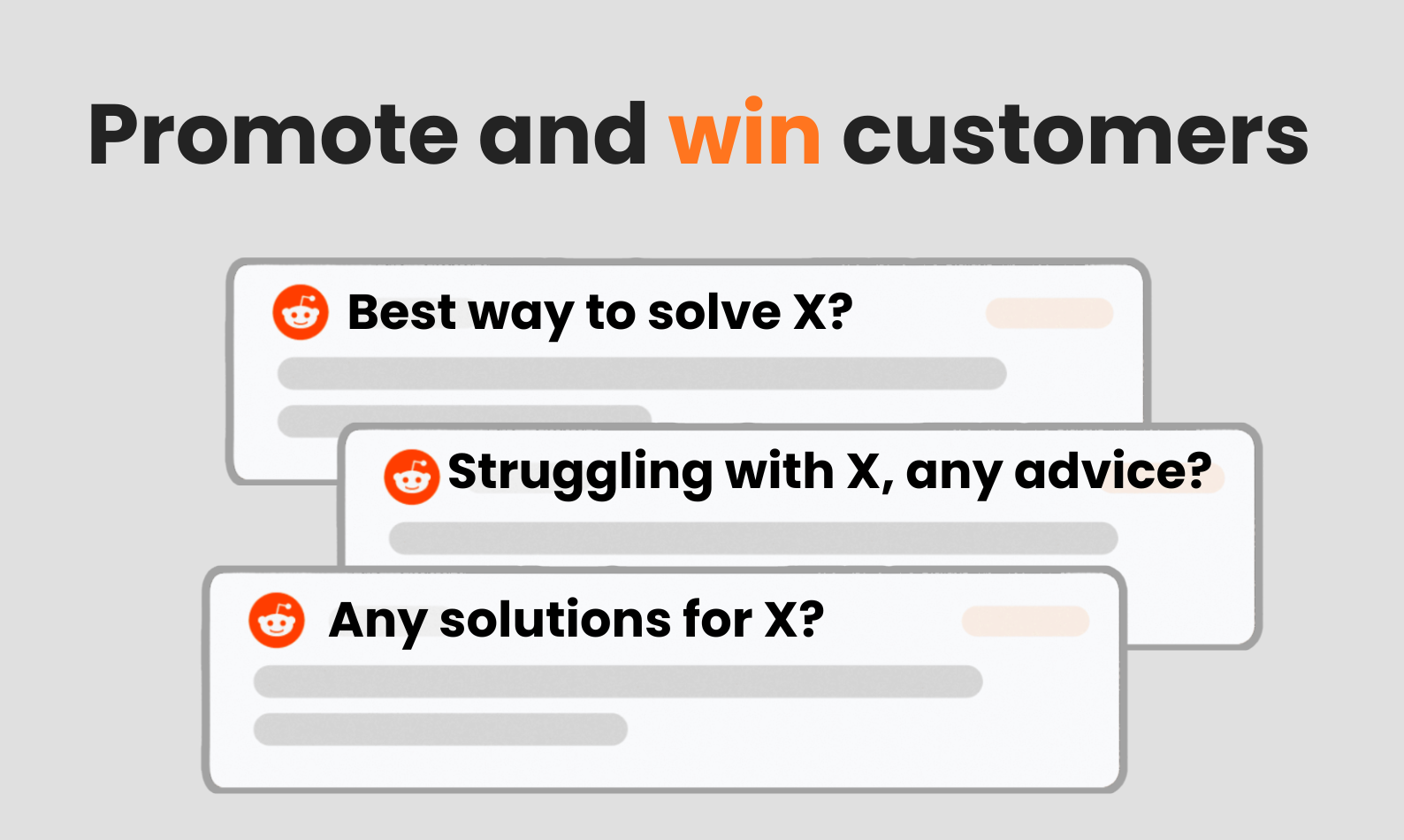 Promote and win customers

Best way to solve X?

Struggling with X, any advice?

Any solutions for X?